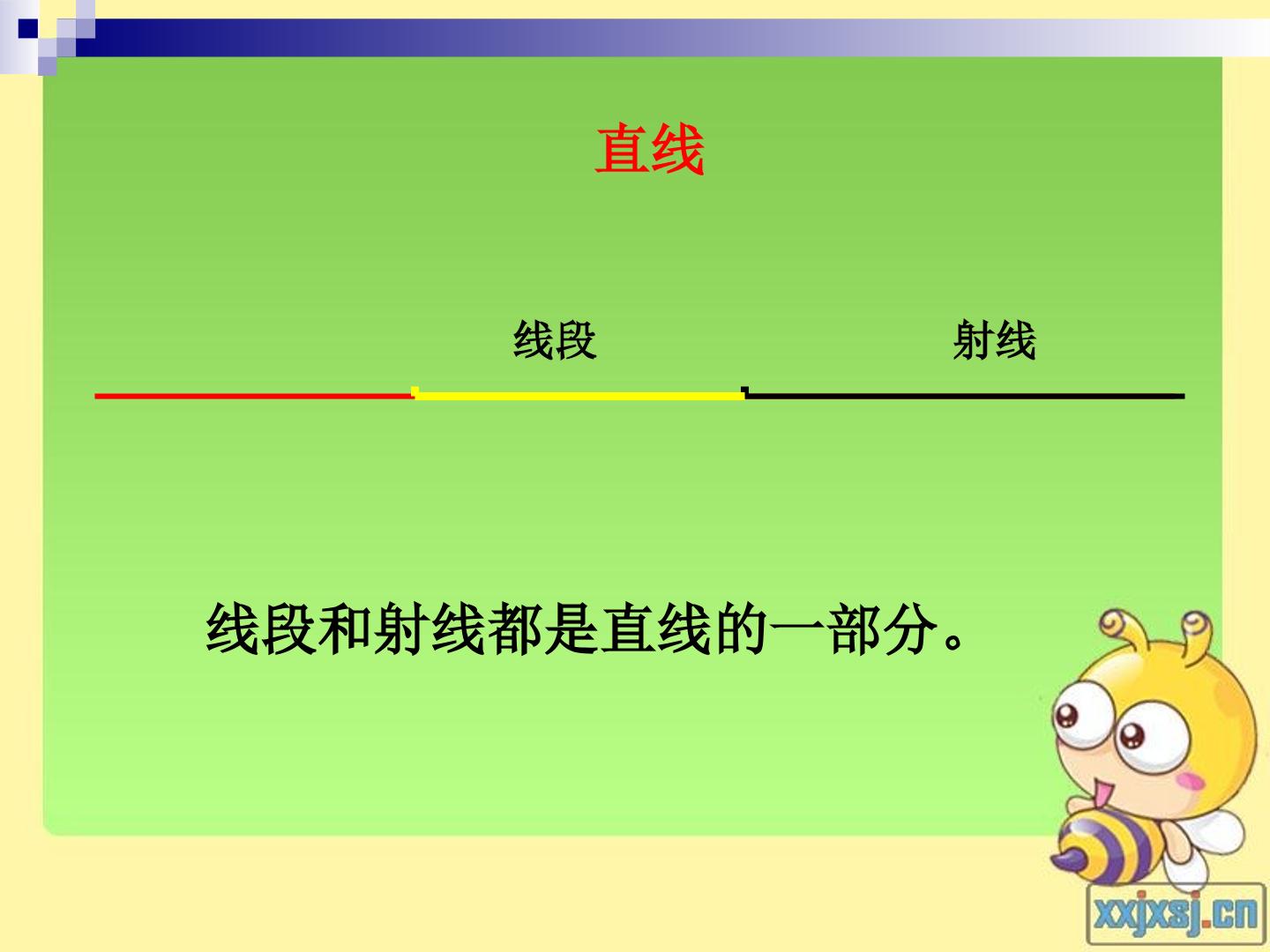 直线

线段

射线

线段和射线都是直线的一部分。

xxjxsj.cn